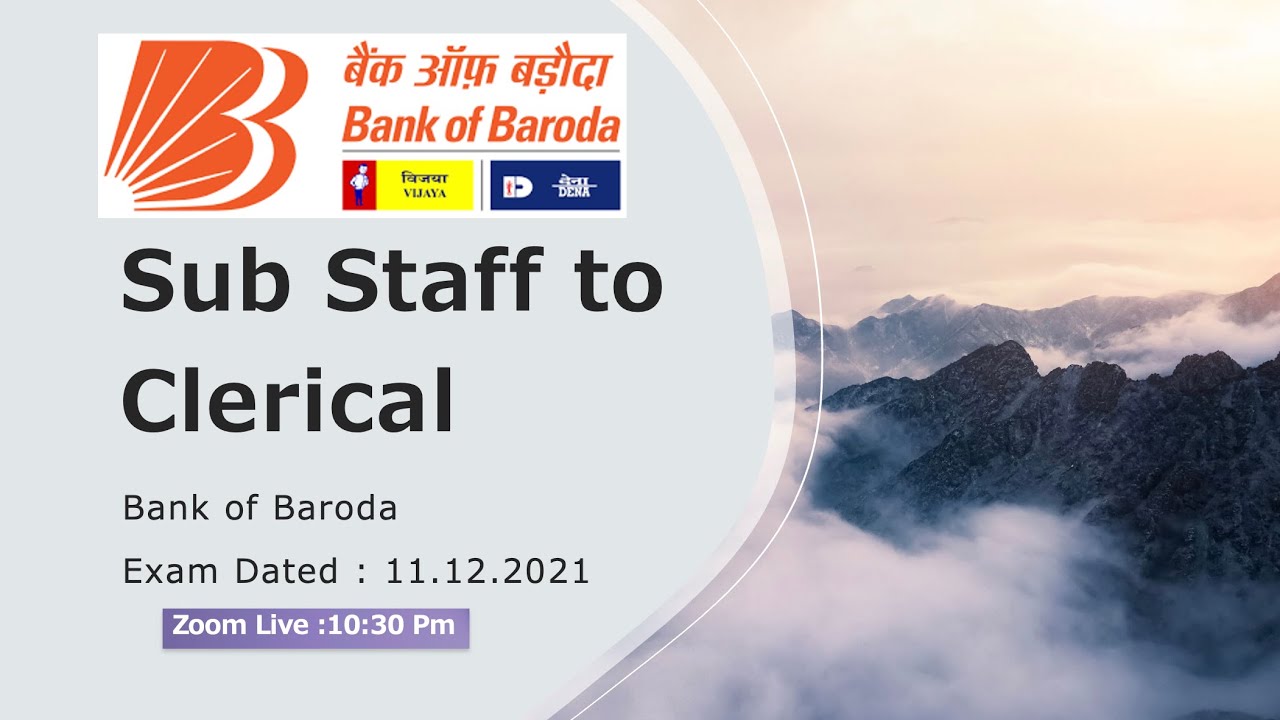 बैंक ऑफ़ बड़ौदा
Bank of Baroda
विजया VIJAYA
देना DENA

Sub Staff to Clerical

Bank of Baroda

Exam Dated : 11.12.2021

Zoom Live :10:30 Pm